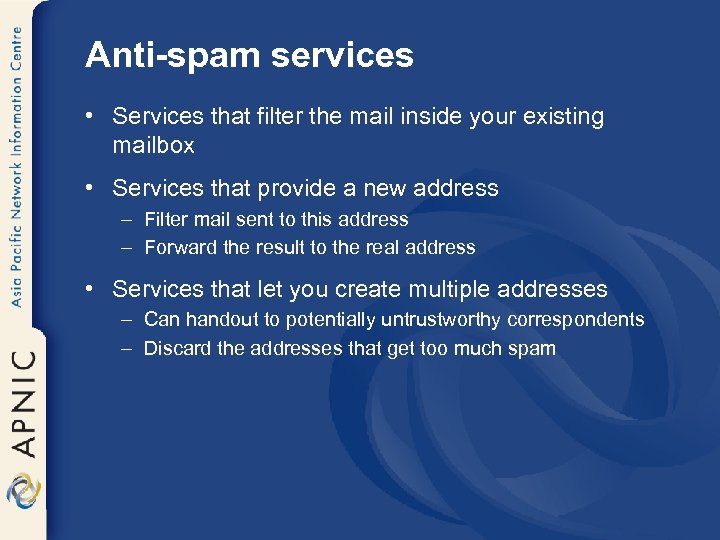 Asia Pacific Network Information Centre

APNIC

Anti-spam services

• Services that filter the mail inside your existing mailbox

• Services that provide a new address
– Filter mail sent to this address
– Forward the result to the real address

• Services that let you create multiple addresses
– Can handout to potentially untrustworthy correspondents
– Discard the addresses that get too much spam